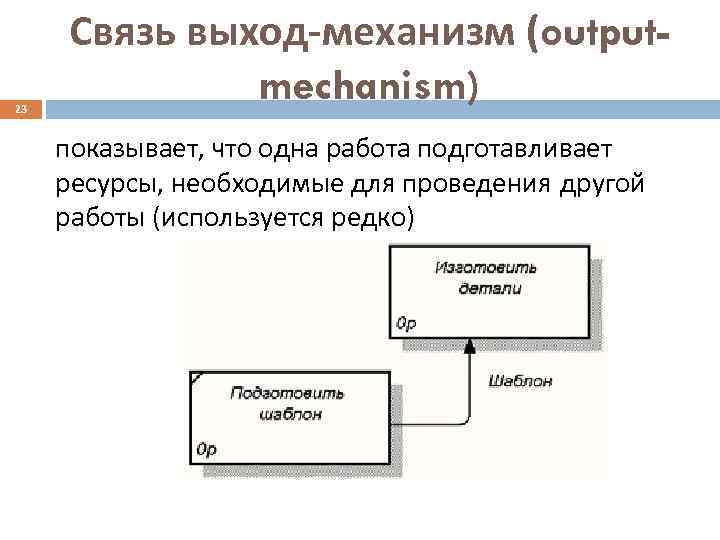 Связь выход-механизм (output-mechanism)

23

показывает, что одна работа подготавливает ресурсы, необходимые для проведения другой работы (используется редко)

Изготовить детали

0р

Шаблон

Подготовить шаблон

0р